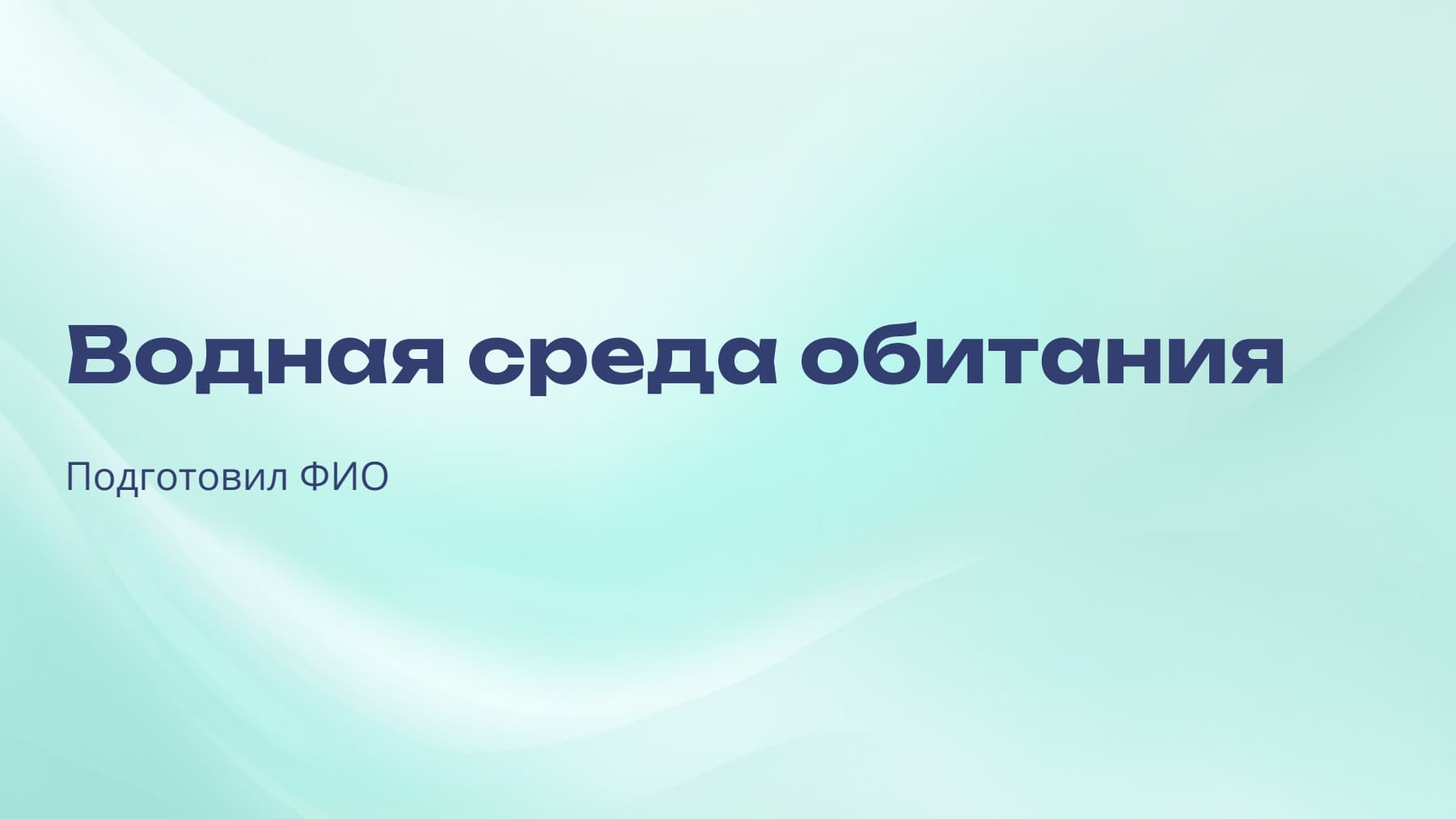 Водная среда обитания

Подготовил ФИО